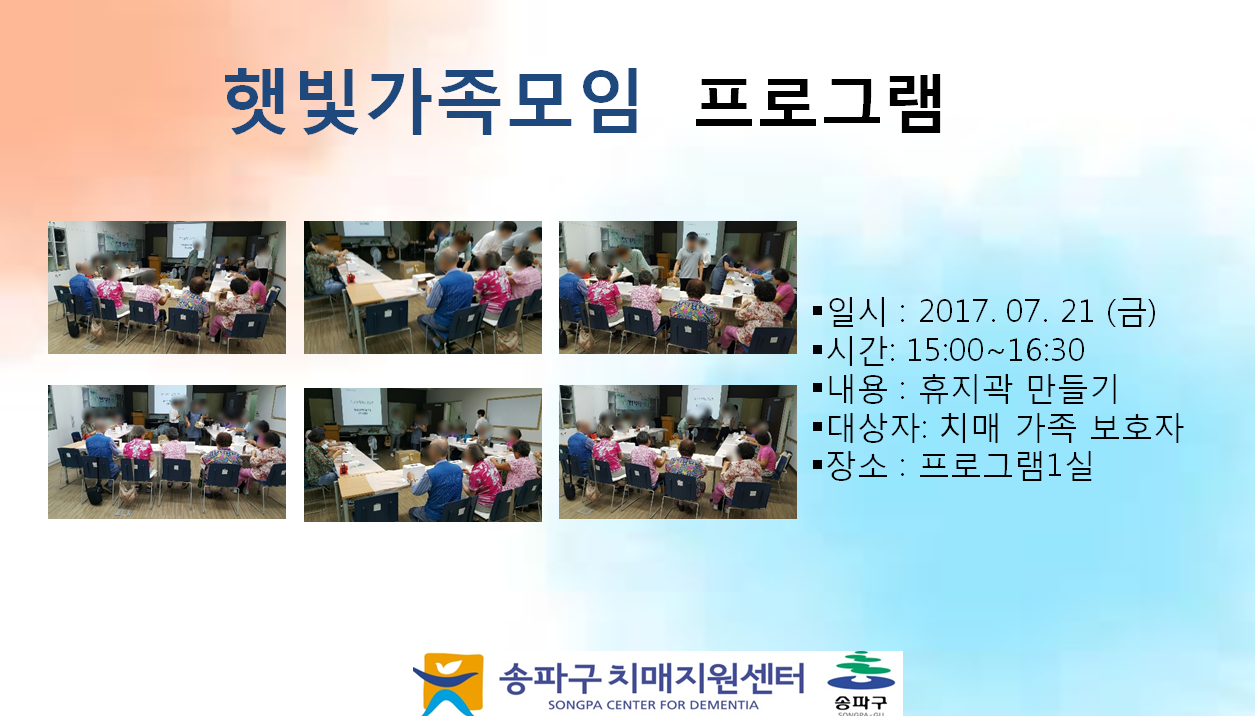 햇빛가족모임 프로그램

▪일시 : 2017. 07. 21 (금)
▪시간: 15:00~16:30
▪내용 : 휴지곽 만들기
▪대상자: 치매 가족 보호자
▪장소 : 프로그램1실

송파구 치매지원센터
SONGPA CENTER FOR DEMENTIA

송파구
SONGPA-GU